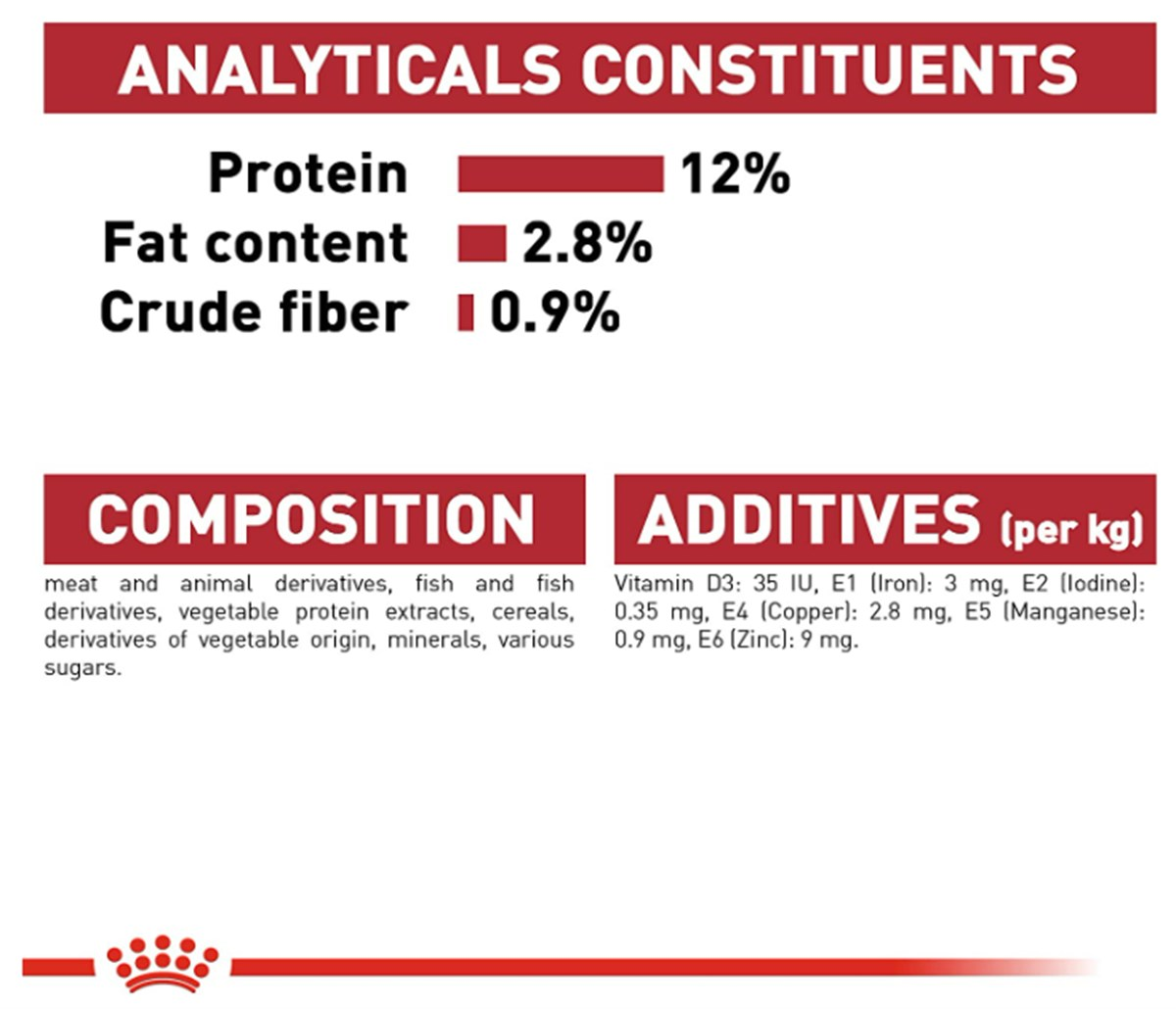 ANALYTICALS CONSTITUENTS

Protein 12%
Fat content 2.8%
Crude fiber 0.9%

COMPOSITION

meat and animal derivatives, fish and fish derivatives, vegetable protein extracts, cereals, derivatives of vegetable origin, minerals, various sugars.

ADDITIVES (per kg)

Vitamin D3: 35 IU, E1 (Iron): 3 mg, E2 (Iodine): 0.35 mg, E4 (Copper): 2.8 mg, E5 (Manganese): 0.9 mg, E6 (Zinc): 9 mg.